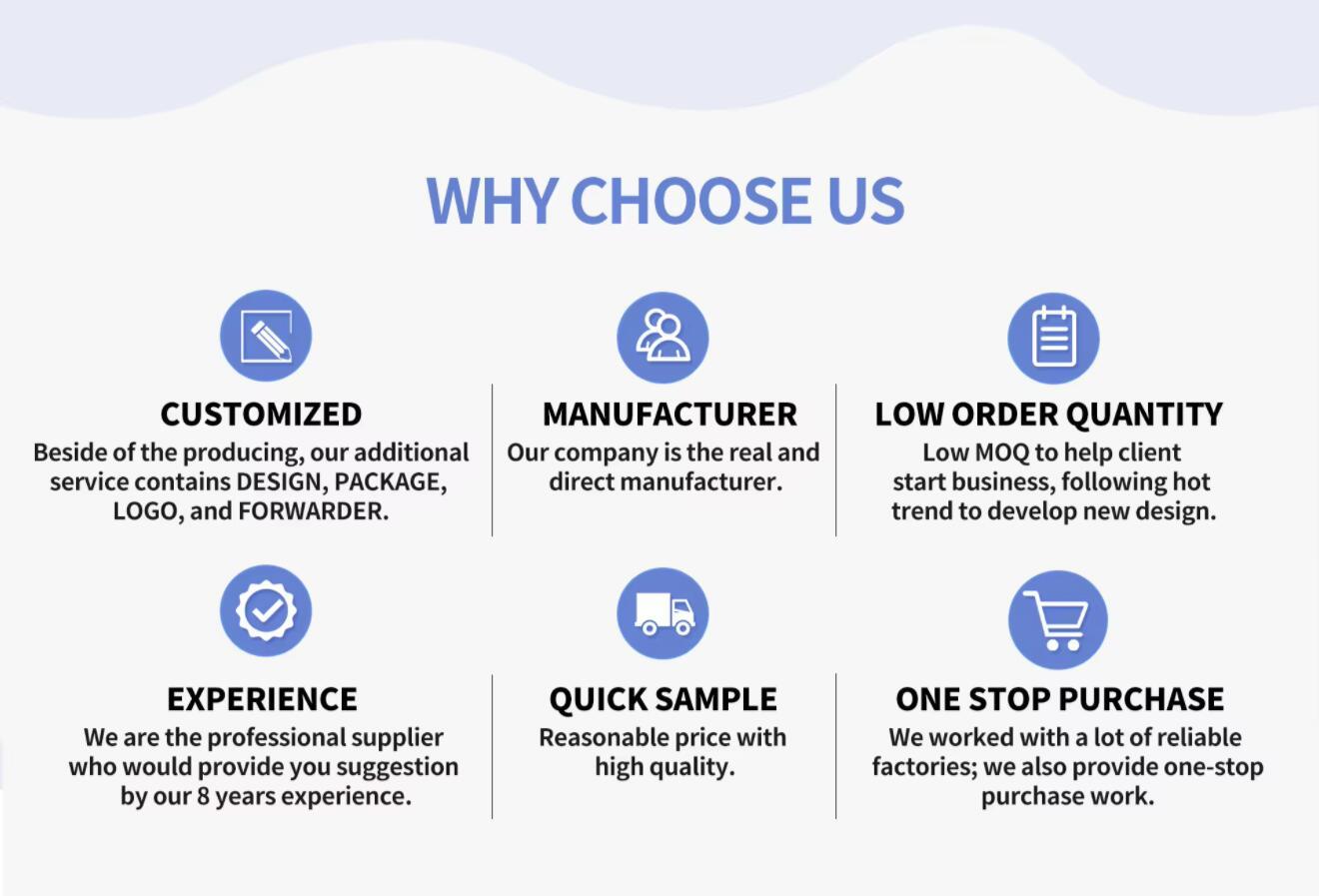 WHY CHOOSE US

CUSTOMIZED
Beside of the producing, our additional service contains DESIGN, PACKAGE, LOGO, and FORWARDER.

MANUFACTURER
Our company is the real and direct manufacturer.

LOW ORDER QUANTITY
Low MOQ to help client start business, following hot trend to develop new design.

EXPERIENCE
We are the professional supplier who would provide you suggestion by our 8 years experience.

QUICK SAMPLE
Reasonable price with high quality.

ONE STOP PURCHASE
We worked with a lot of reliable factories; we also provide one-stop purchase work.